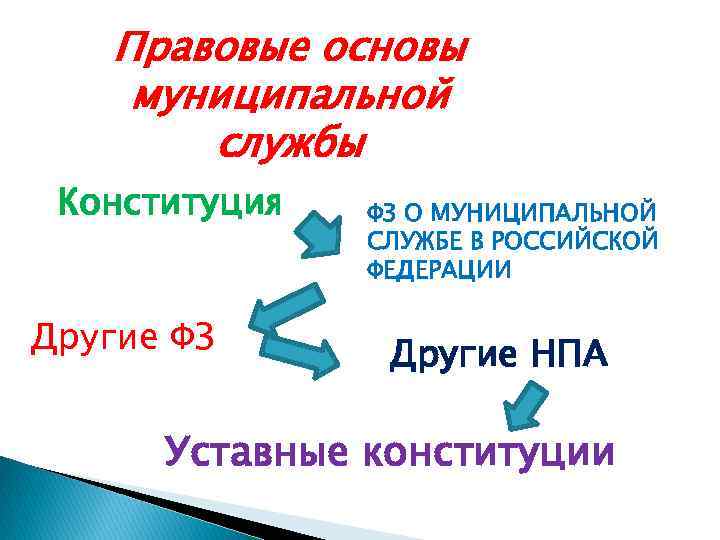 Правовые основы муниципальной службы

Конституция

ФЗ О МУНИЦИПАЛЬНОЙ СЛУЖБЕ В РОССИЙСКОЙ ФЕДЕРАЦИИ

Другие ФЗ

Другие НПА

Уставные конституции